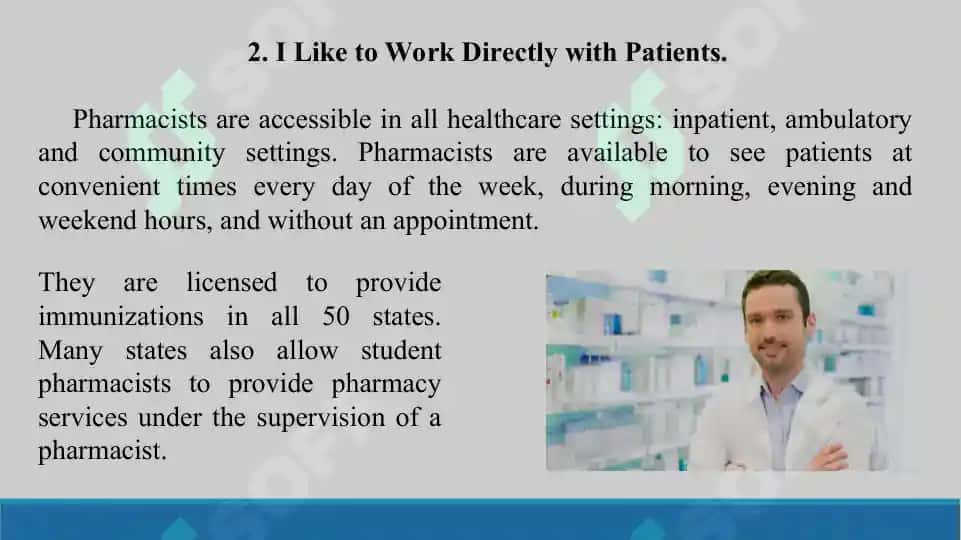 2. I Like to Work Directly with Patients.

Pharmacists are accessible in all healthcare settings: inpatient, ambulatory and community settings. Pharmacists are available to see patients at convenient times every day of the week, during morning, evening and weekend hours, and without an appointment.

They are licensed to provide immunizations in all 50 states. Many states also allow student pharmacists to provide pharmacy services under the supervision of a pharmacist.